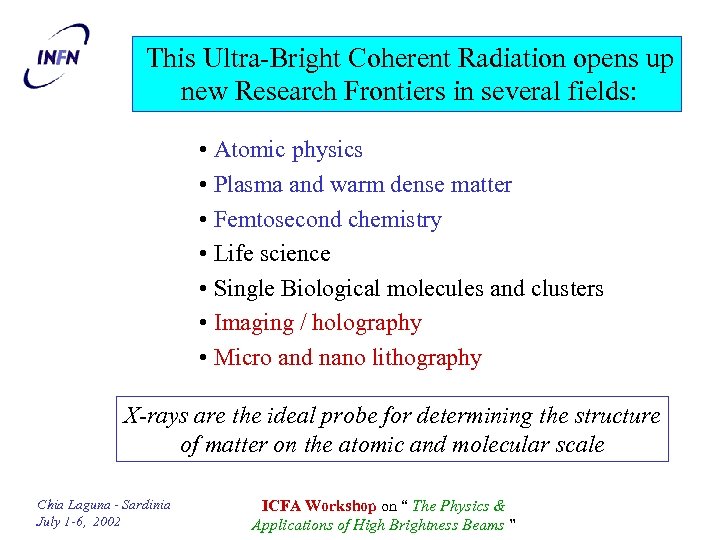 INFN

This Ultra-Bright Coherent Radiation opens up new Research Frontiers in several fields:

• Atomic physics
• Plasma and warm dense matter
• Femtosecond chemistry
• Life science
• Single Biological molecules and clusters
• Imaging / holography
• Micro and nano lithography

X-rays are the ideal probe for determining the structure of matter on the atomic and molecular scale

Chia Laguna - Sardinia
July 1-6, 2002

ICFA Workshop on " The Physics & Applications of High Brightness Beams "